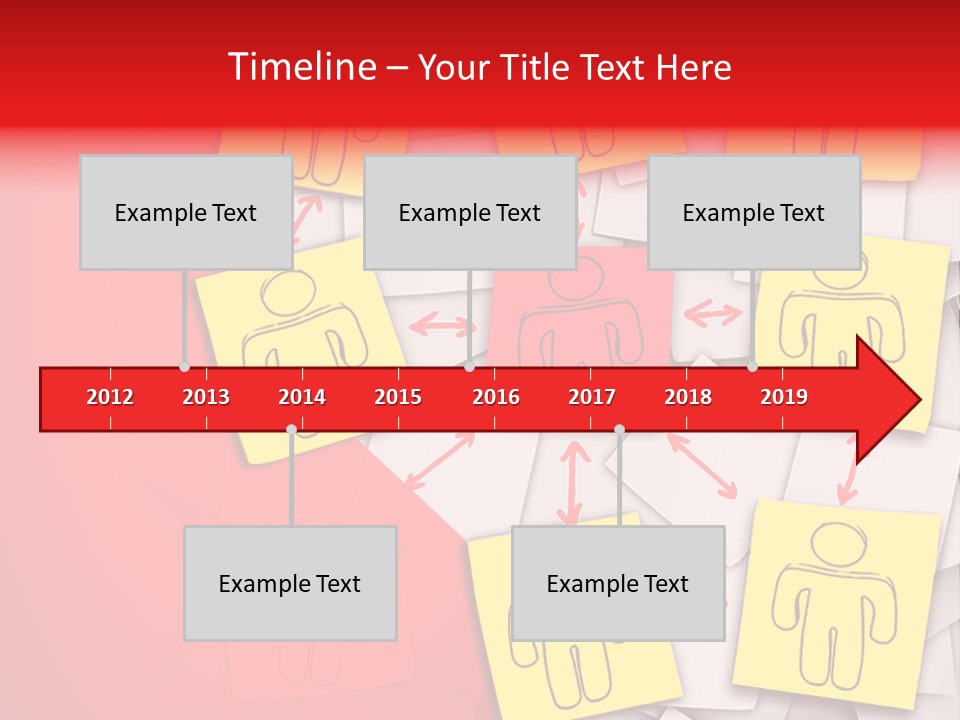 Timeline – Your Title Text Here

Example Text

Example Text

Example Text

2012 2013 2014 2015 2016 2017 2018 2019

Example Text

Example Text